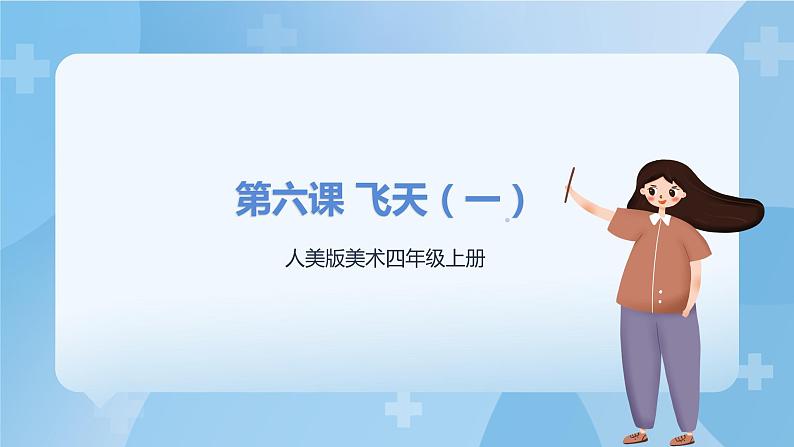 第六课 飞天（一）

人美版美术四年级上册